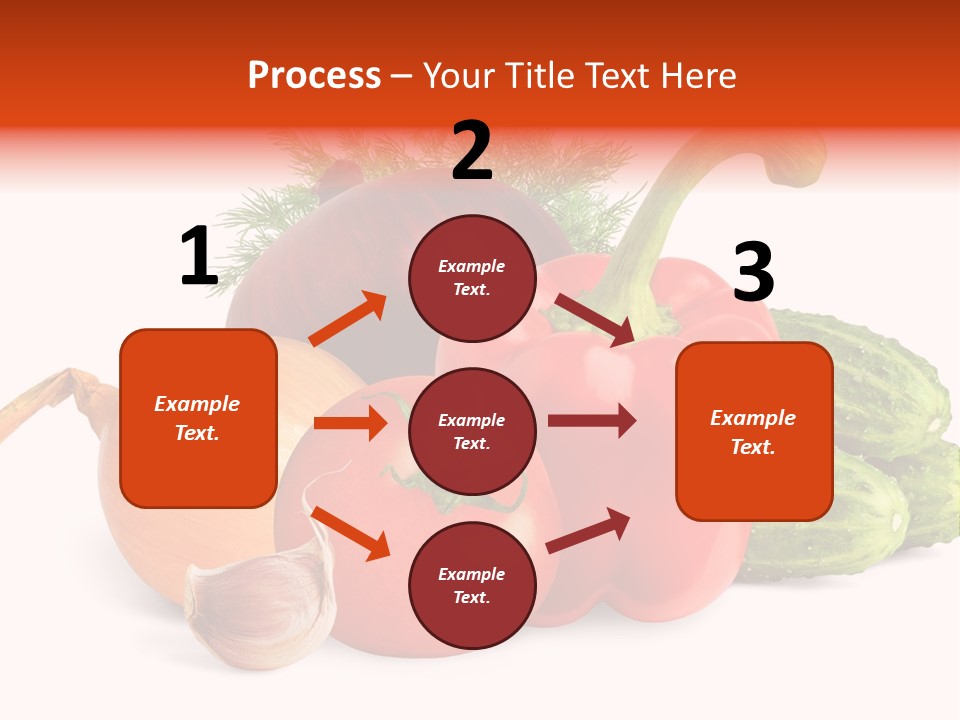 Process – Your Title Text Here

1

Example Text.

2

Example Text.

Example Text.

Example Text.

3

Example Text.